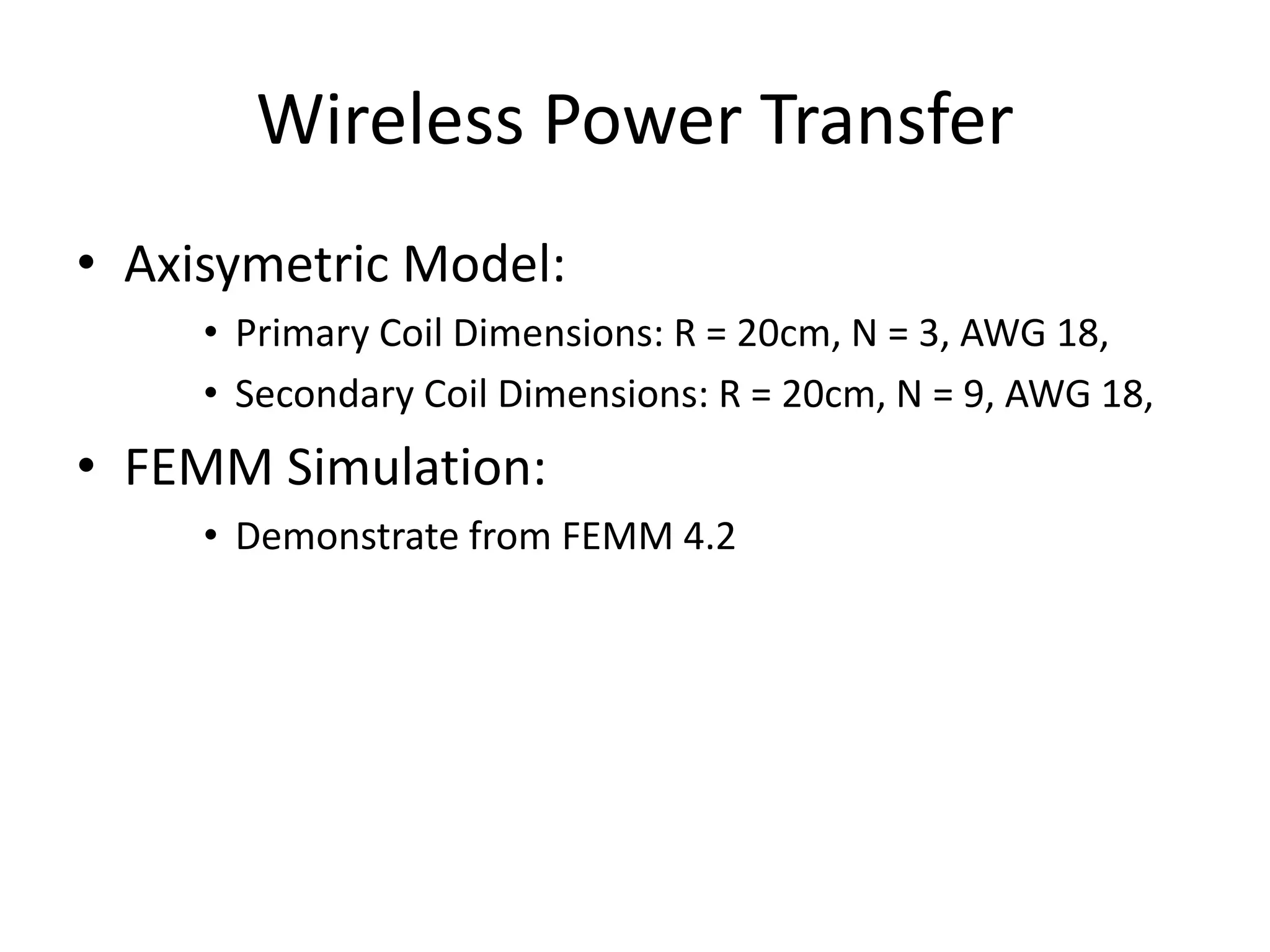 Wireless Power Transfer

• Axisymetric Model:
  • Primary Coil Dimensions: R = 20cm, N = 3, AWG 18,
  • Secondary Coil Dimensions: R = 20cm, N = 9, AWG 18,
• FEMM Simulation:
  • Demonstrate from FEMM 4.2